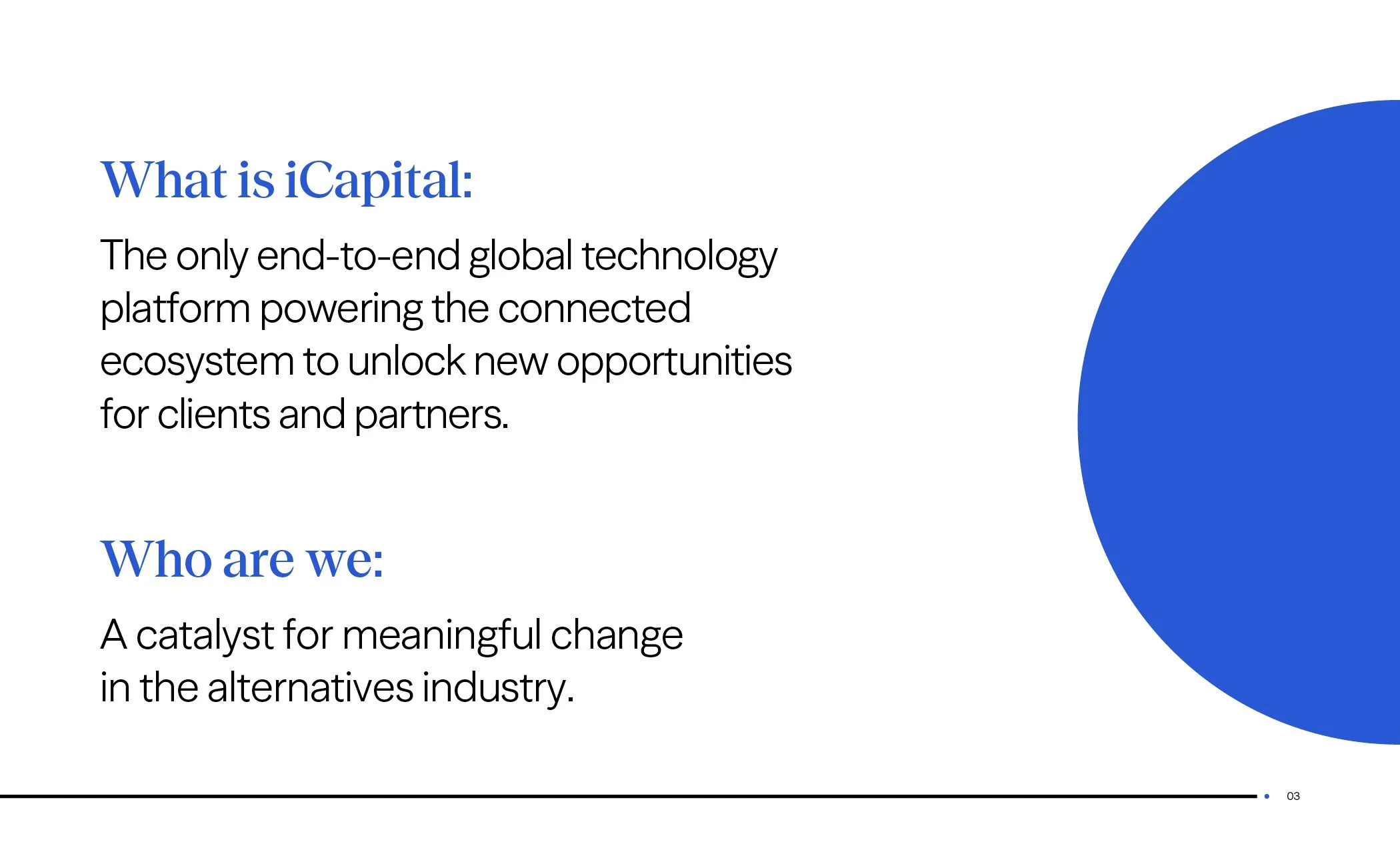 What is iCapital:

The only end-to-end global technology platform powering the connected ecosystem to unlock new opportunities for clients and partners.

Who are we:

A catalyst for meaningful change in the alternatives industry.

03